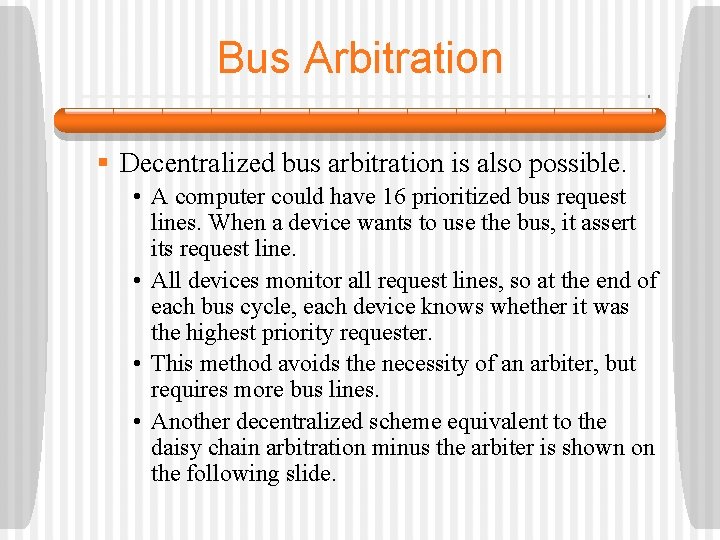 Bus Arbitration

▪ Decentralized bus arbitration is also possible.

• A computer could have 16 prioritized bus request lines. When a device wants to use the bus, it assert its request line.

• All devices monitor all request lines, so at the end of each bus cycle, each device knows whether it was the highest priority requester.

• This method avoids the necessity of an arbiter, but requires more bus lines.

• Another decentralized scheme equivalent to the daisy chain arbitration minus the arbiter is shown on the following slide.